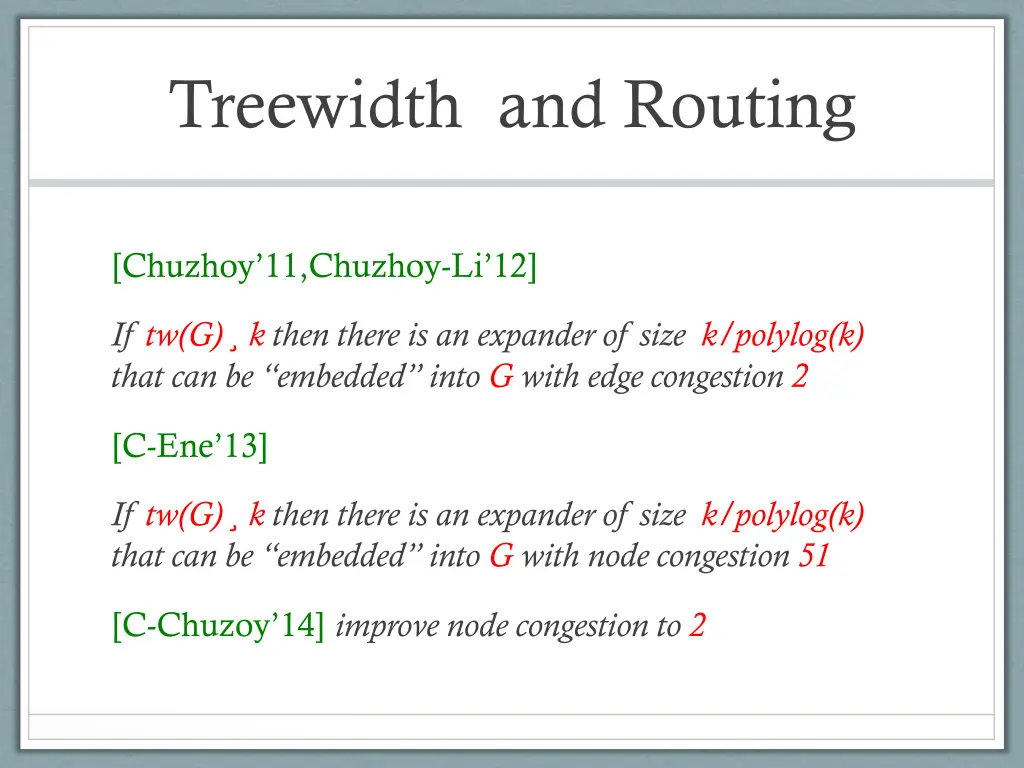 Treewidth and Routing

[Chuzhoy’11,Chuzhoy-Li’12]

If tw(G) ¸ k then there is an expander of size k/polylog(k) that can be “embedded” into G with edge congestion 2

[C-Ene’13]

If tw(G) ¸ k then there is an expander of size k/polylog(k) that can be “embedded” into G with node congestion 51

[C-Chuzoy’14] improve node congestion to 2